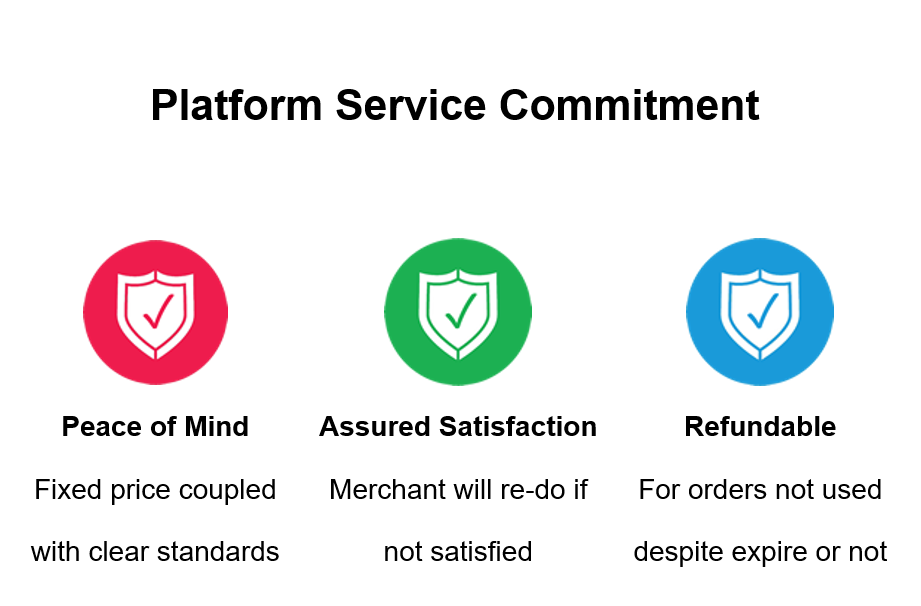 Platform Service Commitment

Peace of Mind
Fixed price coupled with clear standards

Assured Satisfaction
Merchant will re-do if not satisfied

Refundable
For orders not used despite expire or not